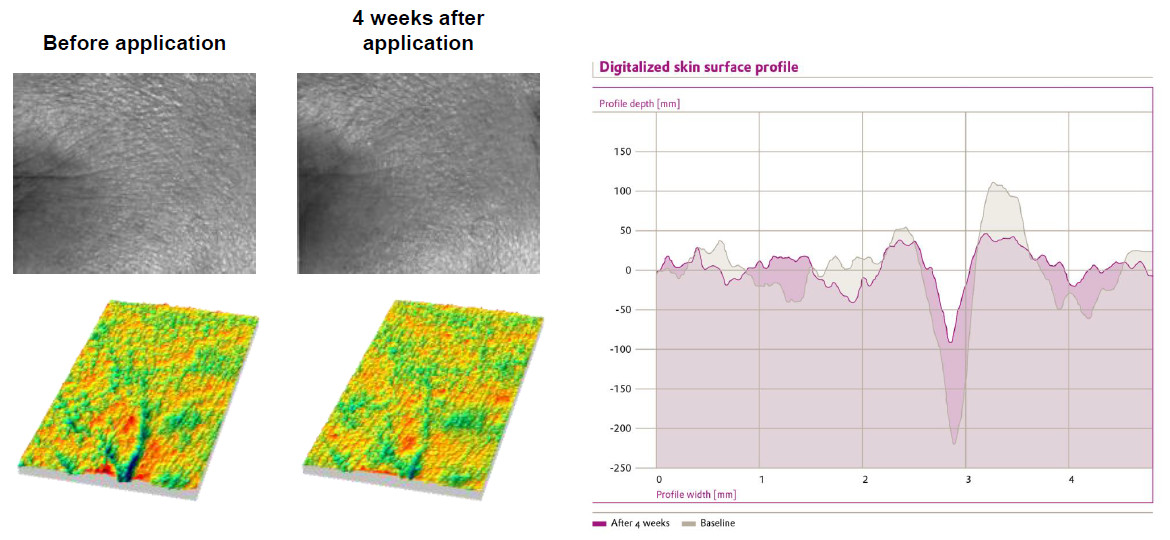 Before application

4 weeks after application

Digitalized skin surface profile

Profile depth [mm]

150
100
50
0
-50
-100
-150
-200
-250

0
1
2
3
4

Profile width [mm]

After 4 weeks
Baseline